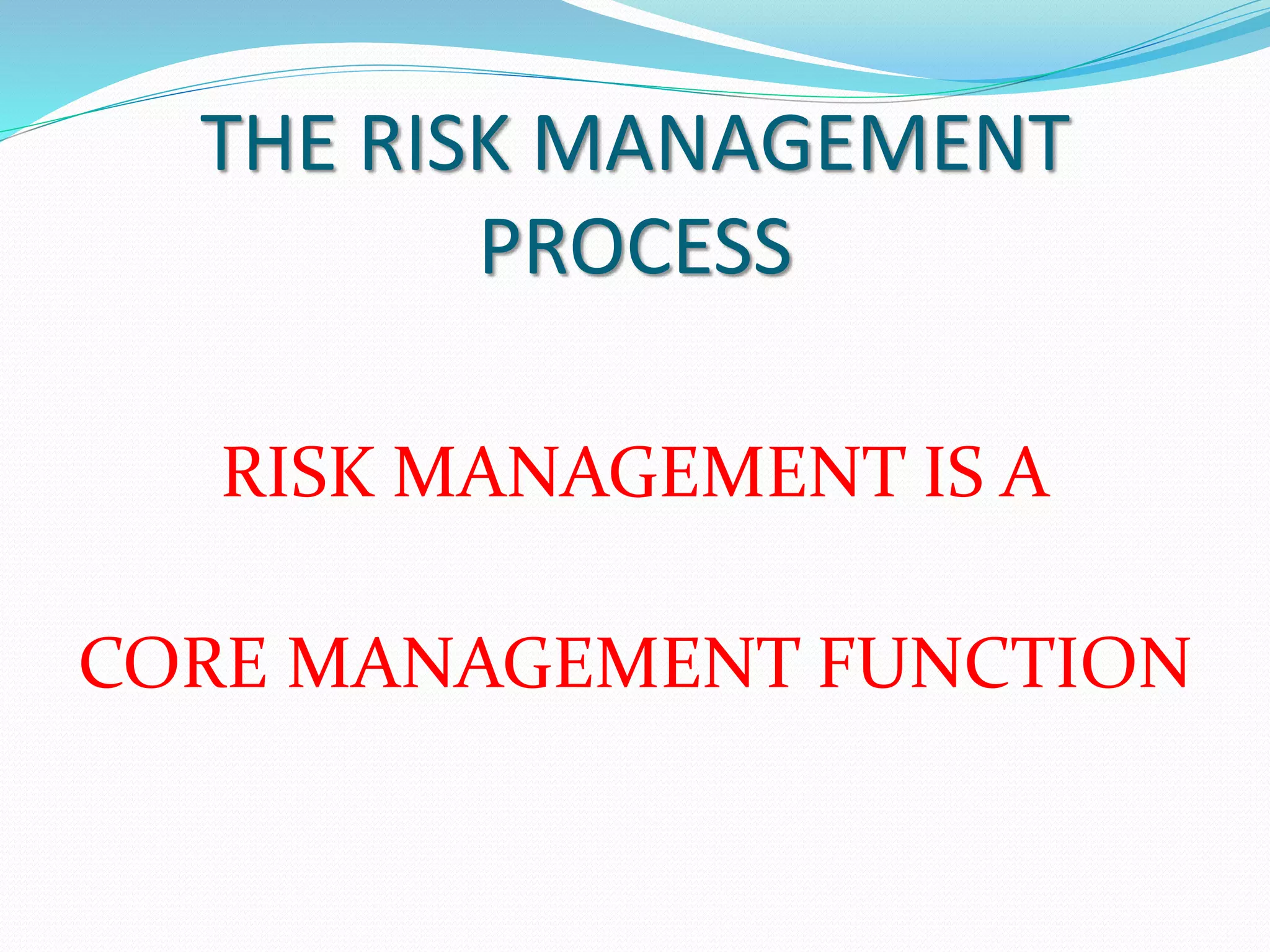 THE RISK MANAGEMENT PROCESS

RISK MANAGEMENT IS A

CORE MANAGEMENT FUNCTION